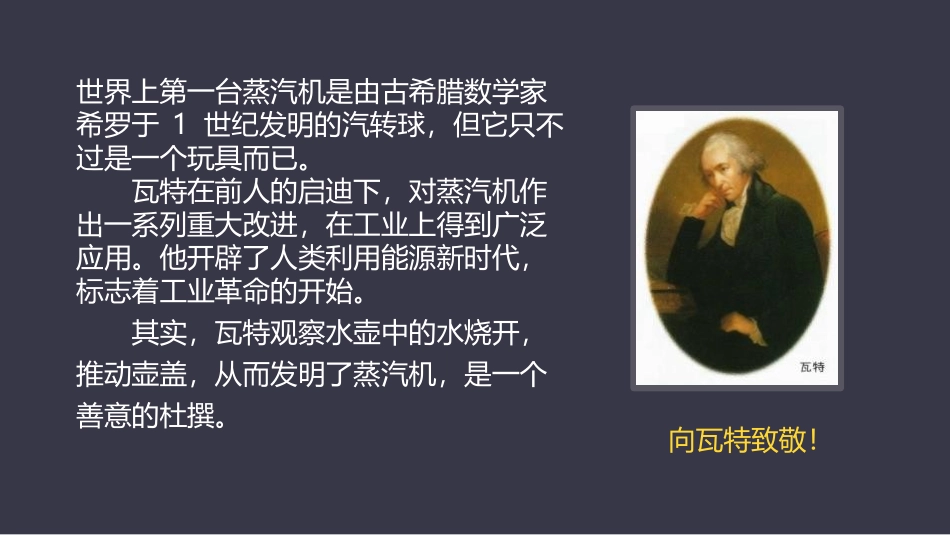 世界上第一台蒸汽机是由古希腊数学家希罗于 1 世纪发明的汽转球，但它只不过是一个玩具而已。

瓦特在前人的启迪下，对蒸汽机作出一系列重大改进，在工业上得到广泛应用。他开辟了人类利用能源新时代，标志着工业革命的开始。

其实，瓦特观察水壶中的水烧开，推动壶盖，从而发明了蒸汽机，是一个善意的杜撰。

瓦特

向瓦特致敬！